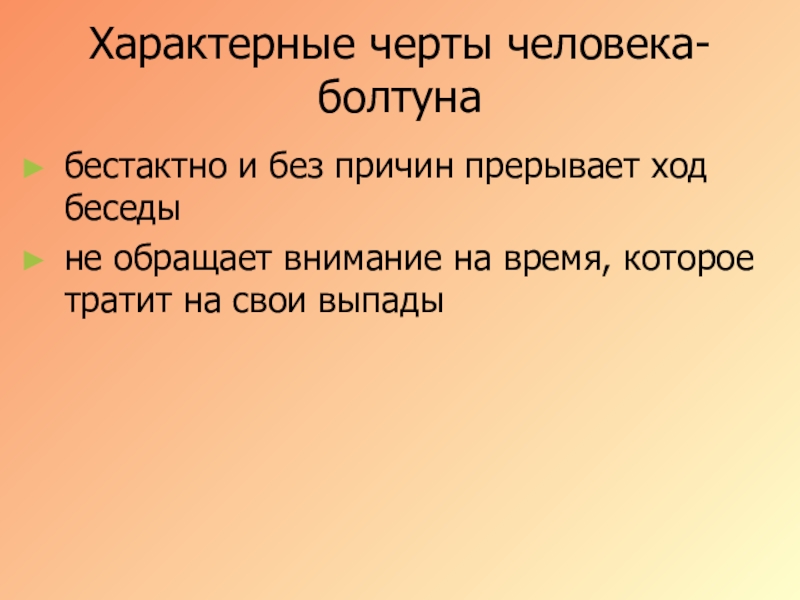 Характерные черты человека-болтуна

► бестактно и без причин прерывает ход беседы
► не обращает внимание на время, которое тратит на свои выпады